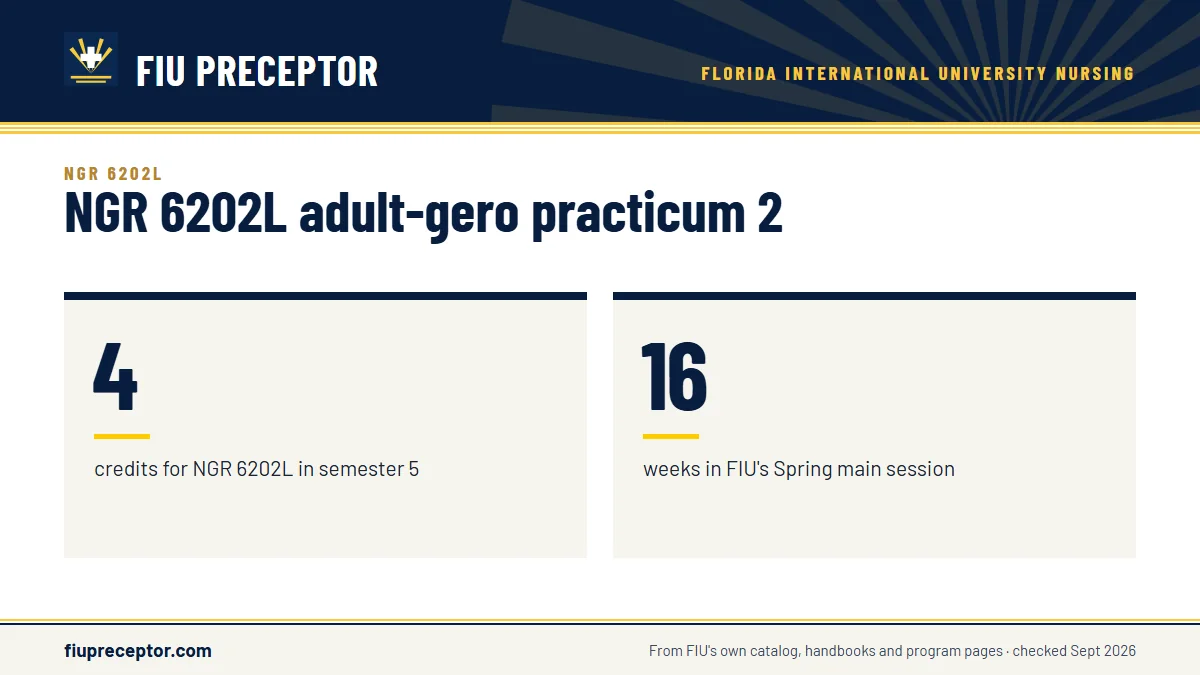 FIU PRECEPTOR

FLORIDA INTERNATIONAL UNIVERSITY NURSING

NGR 6202L

NGR 6202L adult-gero practicum 2

4

credits for NGR 6202L in semester 5

16

weeks in FIU's Spring main session

fiupreceptor.com

From FIU's own catalog, handbooks and program pages · checked Sept 2026